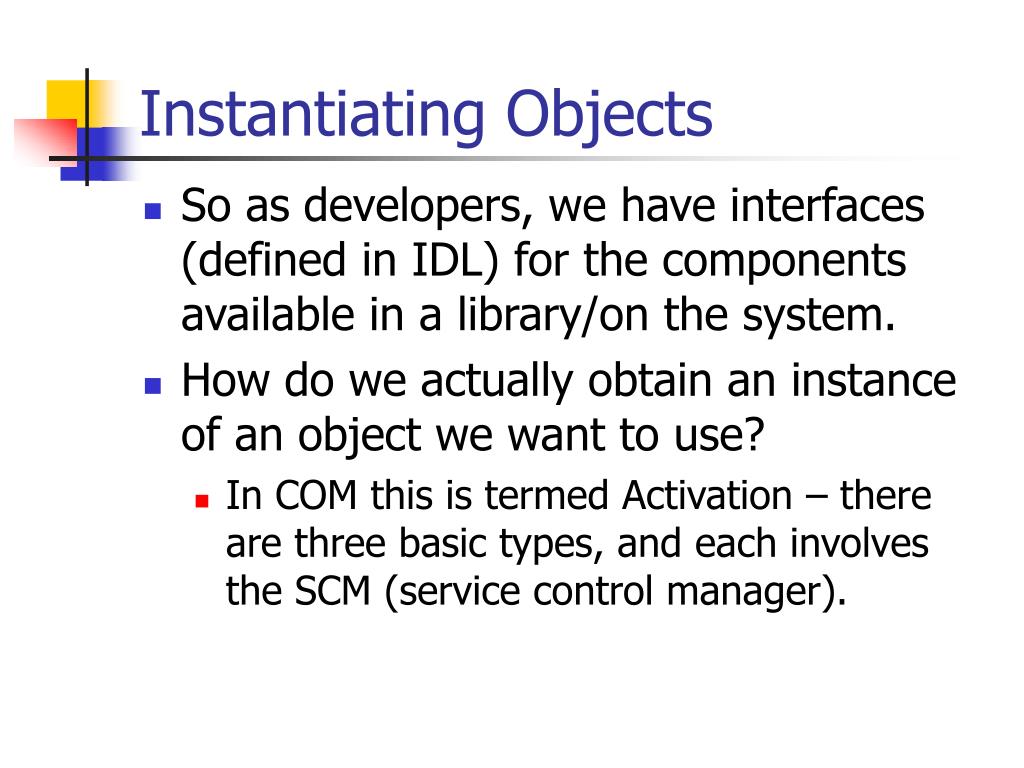 Instantiating Objects

So as developers, we have interfaces (defined in IDL) for the components available in a library/on the system.

How do we actually obtain an instance of an object we want to use?

In COM this is termed Activation – there are three basic types, and each involves the SCM (service control manager).